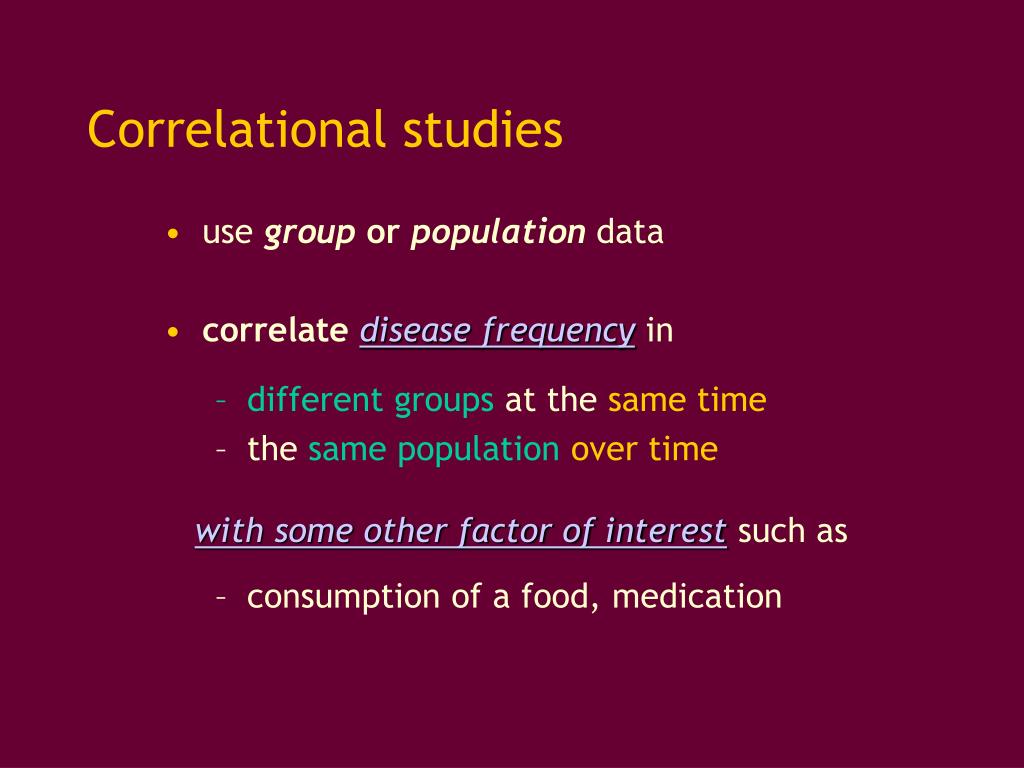 Correlational studies

• use group or population data

• correlate disease frequency in

– different groups at the same time
– the same population over time

with some other factor of interest such as

– consumption of a food, medication